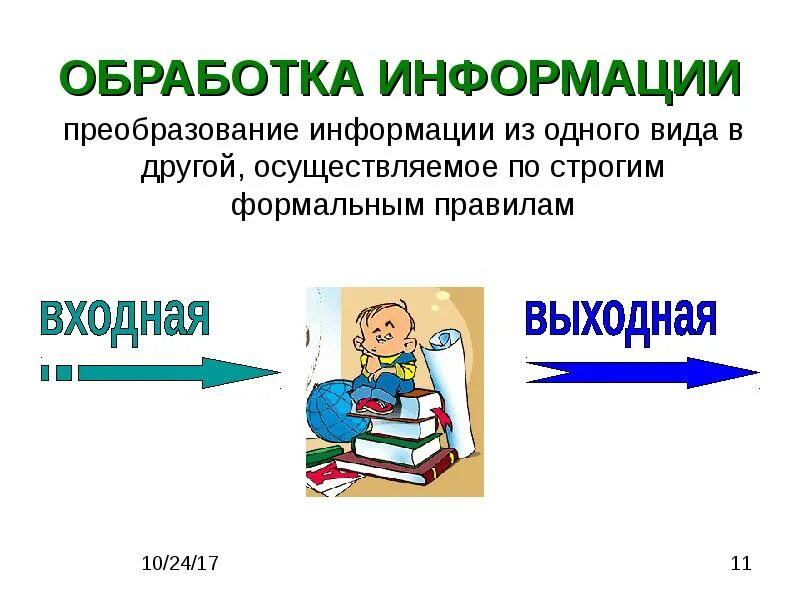 ОБРАБОТКА ИНФОРМАЦИИ

преобразование информации из одного вида в другой, осуществляемое по строгим формальным правилам

входная

выходная

10/24/17

11